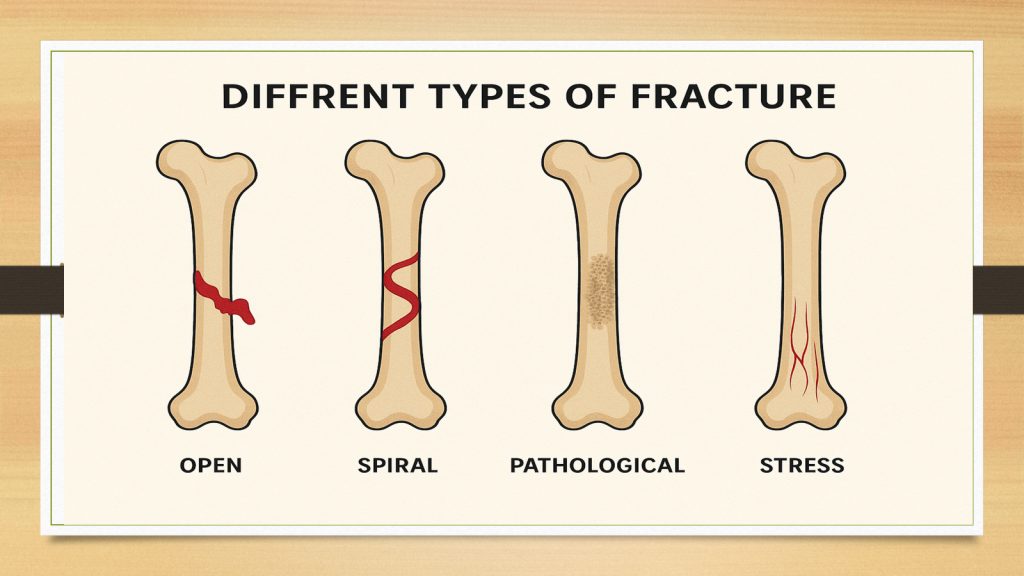 DIFFRENT TYPES OF FRACTURE

OPEN

SPIRAL

PATHOLOGICAL

STRESS